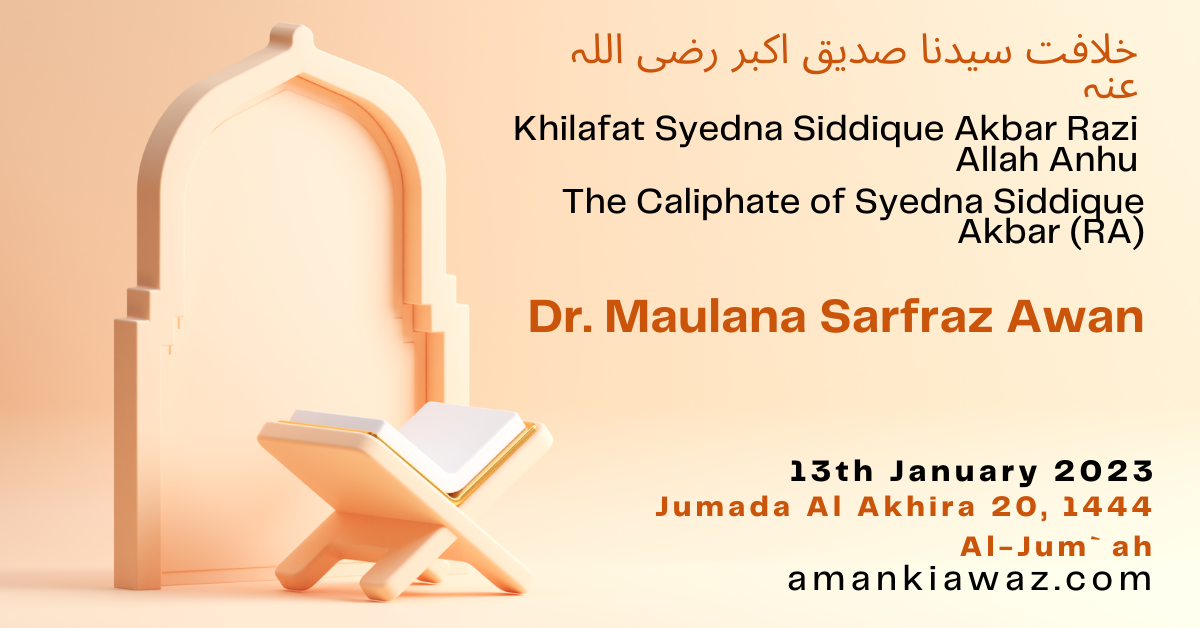 خلافت سیدنا صدیق اکبر رضی اللہ عنہ

Khilafat Syedna Siddique Akbar Razi Allah Anhu

The Caliphate of Syedna Siddique Akbar (RA)

Dr. Maulana Sarfraz Awan

13th January 2023

Jumada Al Akhira 20, 1444

Al-Jum`ah

amankiawaz.com